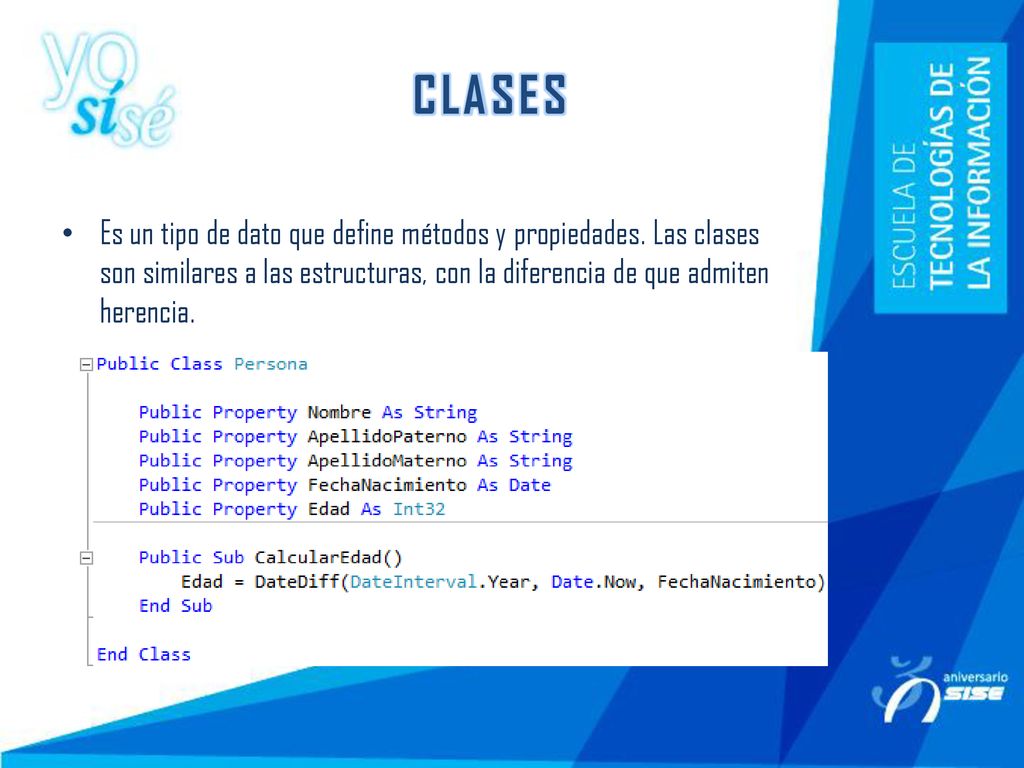 yo sí sé

CLASES

ESCUELA DE TECNOLOGÍAS DE LA INFORMACIÓN

• Es un tipo de dato que define métodos y propiedades. Las clases son similares a las estructuras, con la diferencia de que admiten herencia.

Public Class Persona

    Public Property Nombre As String
    Public Property ApellidoPaterno As String
    Public Property ApellidoMaterno As String
    Public Property FechaNacimiento As Date
    Public Property Edad As Int32

    Public Sub CalcularEdad()
        Edad = DateDiff(DateInterval.Year, Date.Now, FechaNacimiento)
    End Sub

End Class

aniversario SISE